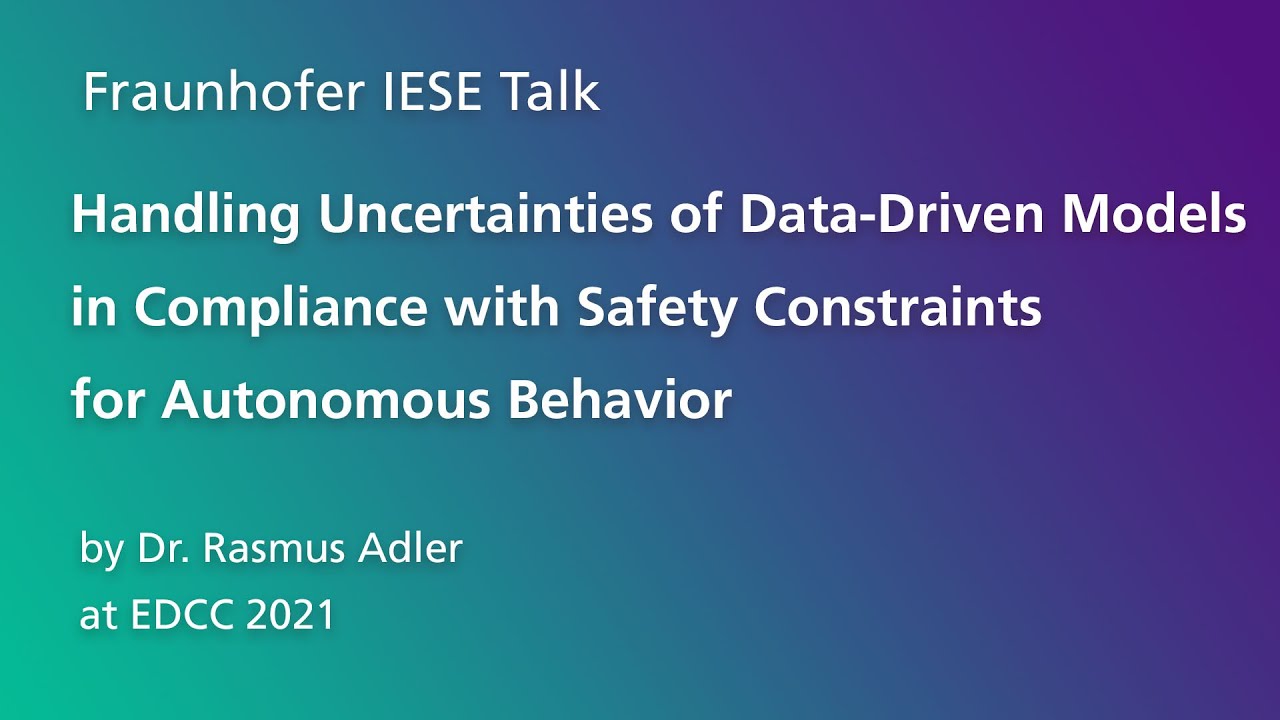 Fraunhofer IESE Talk

Handling Uncertainties of Data-Driven Models in Compliance with Safety Constraints for Autonomous Behavior

by Dr. Rasmus Adler
at EDCC 2021